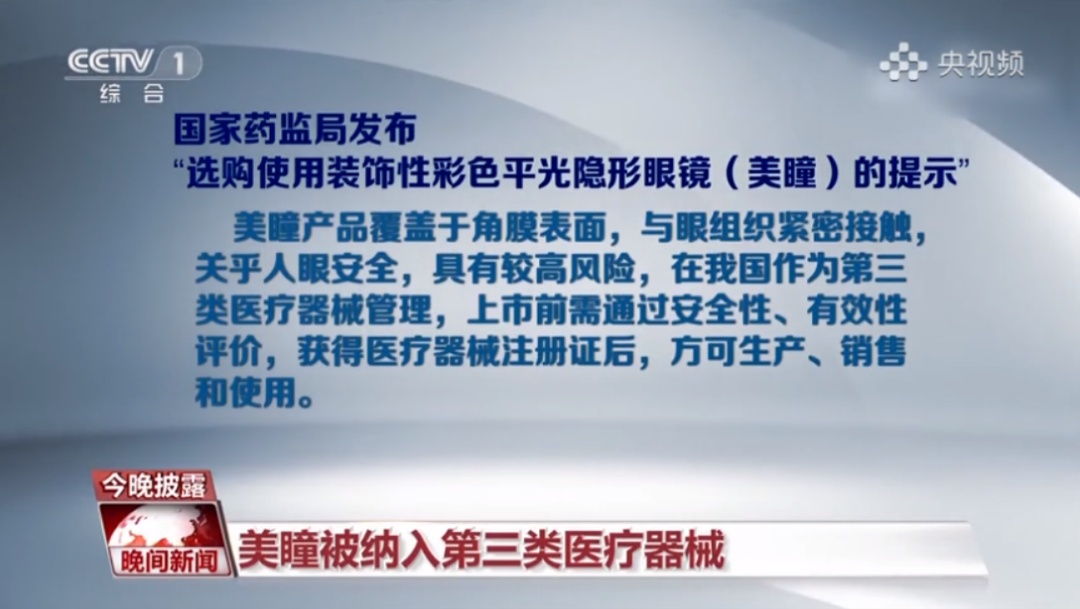 CCTV 1
综合

央视频

国家药监局发布
“选购使用装饰性彩色平光隐形眼镜（美瞳）的提示”

美瞳产品覆盖于角膜表面，与眼组织紧密接触，关乎人眼安全，具有较高风险，在我国作为第三类医疗器械管理，上市前需通过安全性、有效性评价，获得医疗器械注册证后，方可生产、销售和使用。

今晚披露
晚间新闻
美瞳被纳入第三类医疗器械